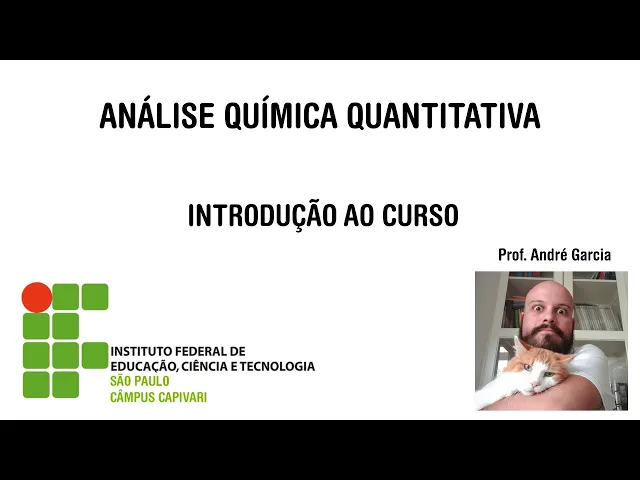 ANÁLISE QUÍMICA QUANTITATIVA

INTRODUÇÃO AO CURSO

Prof. André Garcia

INSTITUTO FEDERAL DE
EDUCAÇÃO, CIÊNCIA E TECNOLOGIA
SÃO PAULO
CÂMPUS CAPIVARI